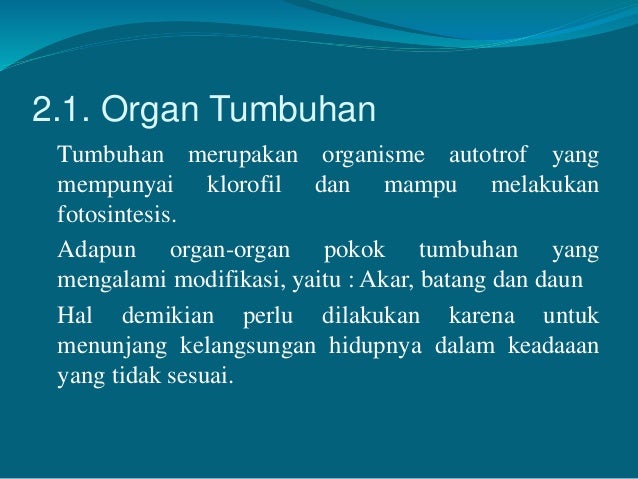 2.1. Organ Tumbuhan

Tumbuhan merupakan organisme autotrof yang mempunyai klorofil dan mampu melakukan fotosintesis.

Adapun organ-organ pokok tumbuhan yang mengalami modifikasi, yaitu : Akar, batang dan daun

Hal demikian perlu dilakukan karena untuk menunjang kelangsungan hidupnya dalam keadaaan yang tidak sesuai.